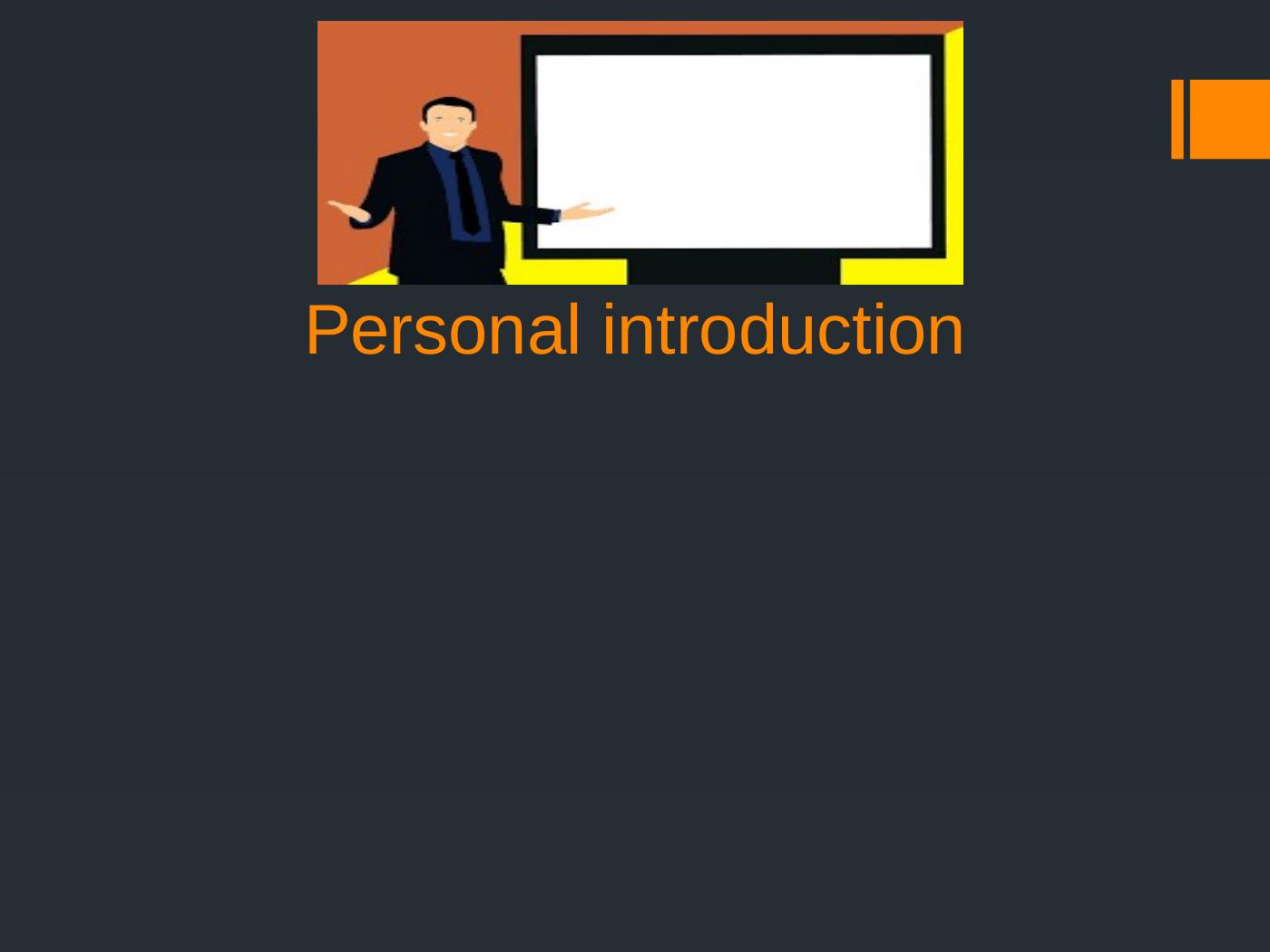 Personal introduction